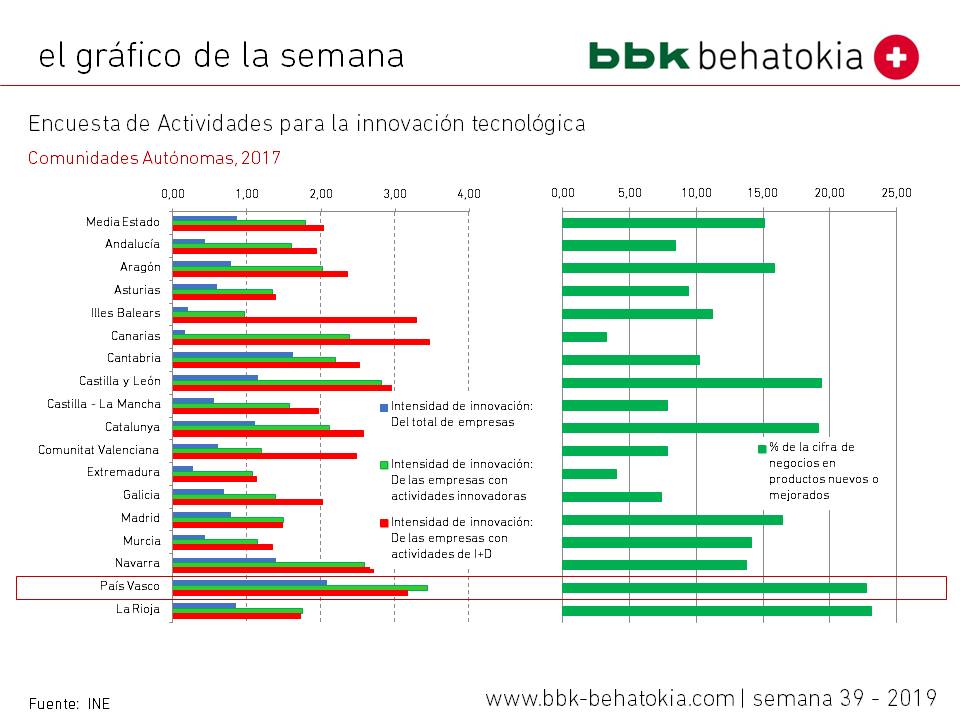 el gráfico de la semana

bbk behatokia

Encuesta de Actividades para la innovación tecnológica

Comunidades Autónomas, 2017

0,00 1,00 2,00 3,00 4,00

0,00 5,00 10,00 15,00 20,00 25,00

Media Estado
Andalucía
Aragón
Asturias
Illes Balears
Canarias
Cantabria
Castilla y León
Castilla - La Mancha
Catalunya
Comunitat Valenciana
Extremadura
Galicia
Madrid
Murcia
Navarra
País Vasco
La Rioja

Intensidad de innovación: Del total de empresas

Intensidad de innovación: De las empresas con actividades innovadoras

Intensidad de innovación: De las empresas con actividades de I+D

% de la cifra de negocios en productos nuevos o mejorados

Fuente: INE

www.bbk-behatokia.com | semana 39 - 2019